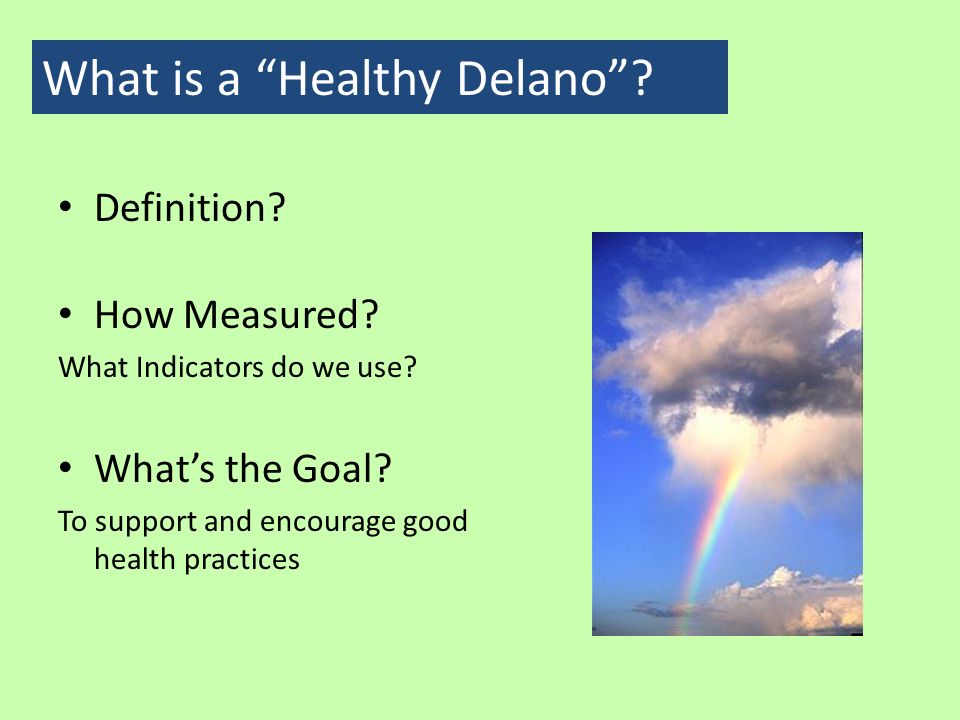 What is a “Healthy Delano”?

• Definition?

• How Measured?

What Indicators do we use?

• What’s the Goal?

To support and encourage good health practices